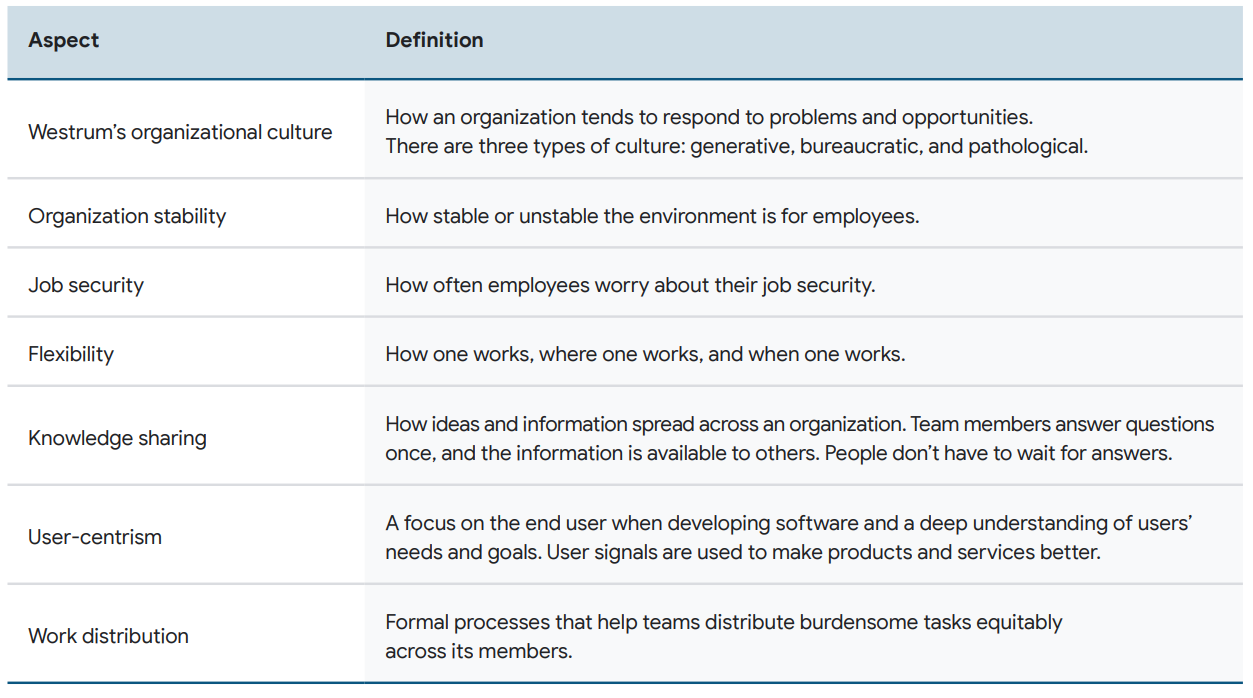 | Aspect | Definition |
|---|---|
| Westrum's organizational culture | How an organization tends to respond to problems and opportunities. There are three types of culture: generative, bureaucratic, and pathological. |
| Organization stability | How stable or unstable the environment is for employees. |
| Job security | How often employees worry about their job security. |
| Flexibility | How one works, where one works, and when one works. |
| Knowledge sharing | How ideas and information spread across an organization. Team members answer questions once, and the information is available to others. People don't have to wait for answers. |
| User-centrism | A focus on the end user when developing software and a deep understanding of users' needs and goals. User signals are used to make products and services better. |
| Work distribution | Formal processes that help teams distribute burdensome tasks equitably across its members. |